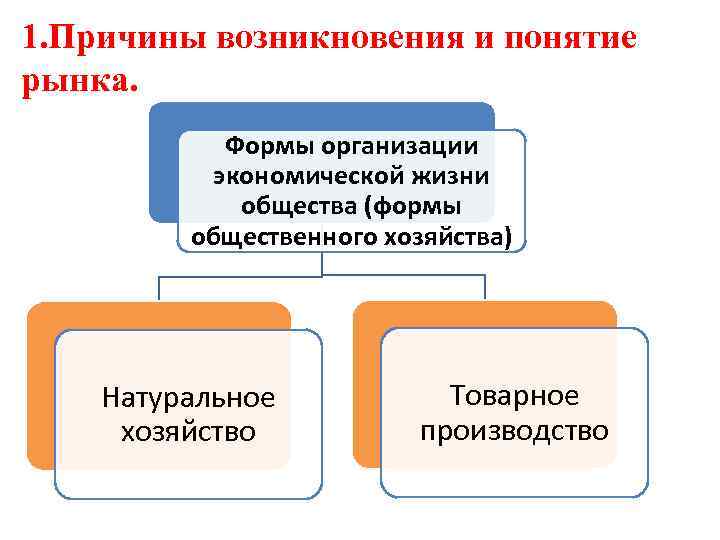 1.Причины возникновения и понятие рынка.

Формы организации экономической жизни общества (формы общественного хозяйства)

Натуральное хозяйство

Товарное производство